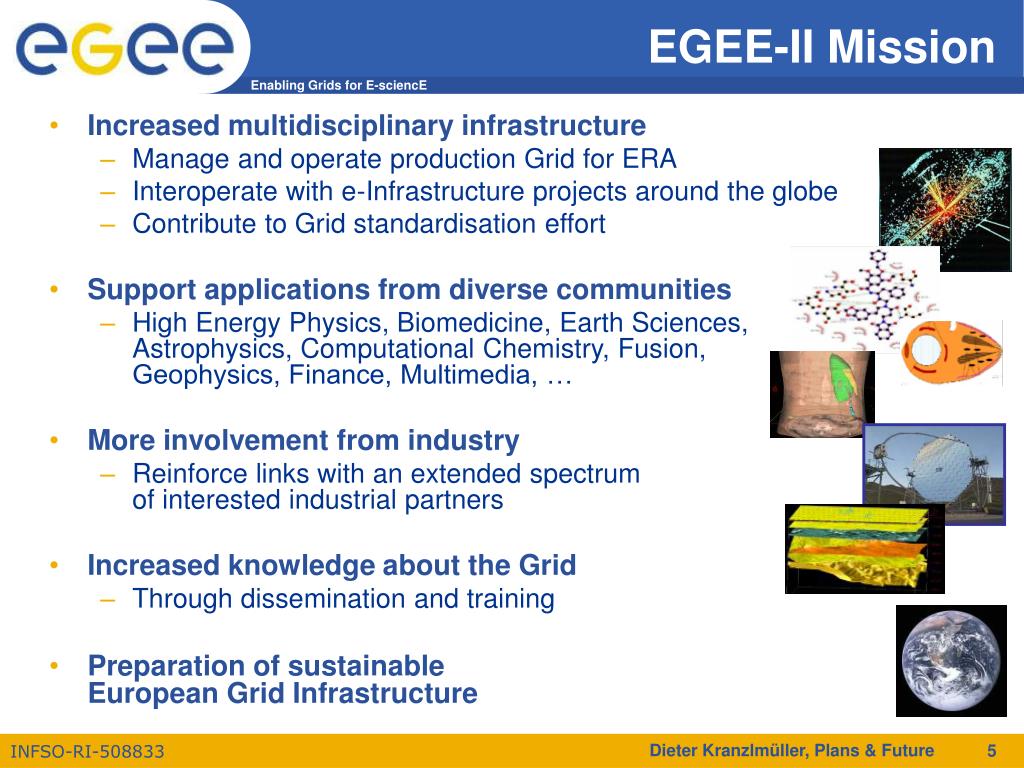 egee

Enabling Grids for E-sciencE

EGEE-II Mission

• Increased multidisciplinary infrastructure
– Manage and operate production Grid for ERA
– Interoperate with e-Infrastructure projects around the globe
– Contribute to Grid standardisation effort

• Support applications from diverse communities
– High Energy Physics, Biomedicine, Earth Sciences, Astrophysics, Computational Chemistry, Fusion, Geophysics, Finance, Multimedia, …

• More involvement from industry
– Reinforce links with an extended spectrum of interested industrial partners

• Increased knowledge about the Grid
– Through dissemination and training

• Preparation of sustainable European Grid Infrastructure

INFSO-RI-508833

Dieter Kranzlmüller, Plans & Future

5